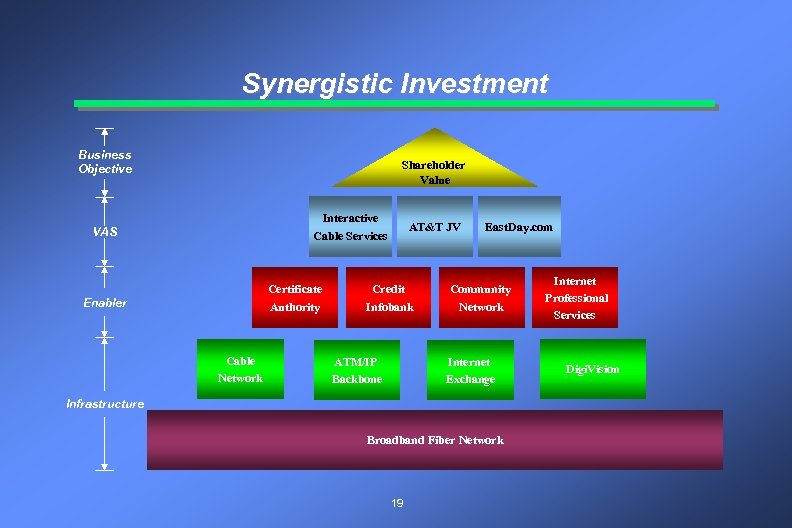 Synergistic Investment

Business Objective

VAS

Enabler

Infrastructure

Shareholder Value

Interactive Cable Services

AT&T JV

EastDay.com

Certificate Authority

Credit Infobank

Community Network

Internet Professional Services

Cable Network

ATM/IP Backbone

Internet Exchange

DigiVision

Broadband Fiber Network

19